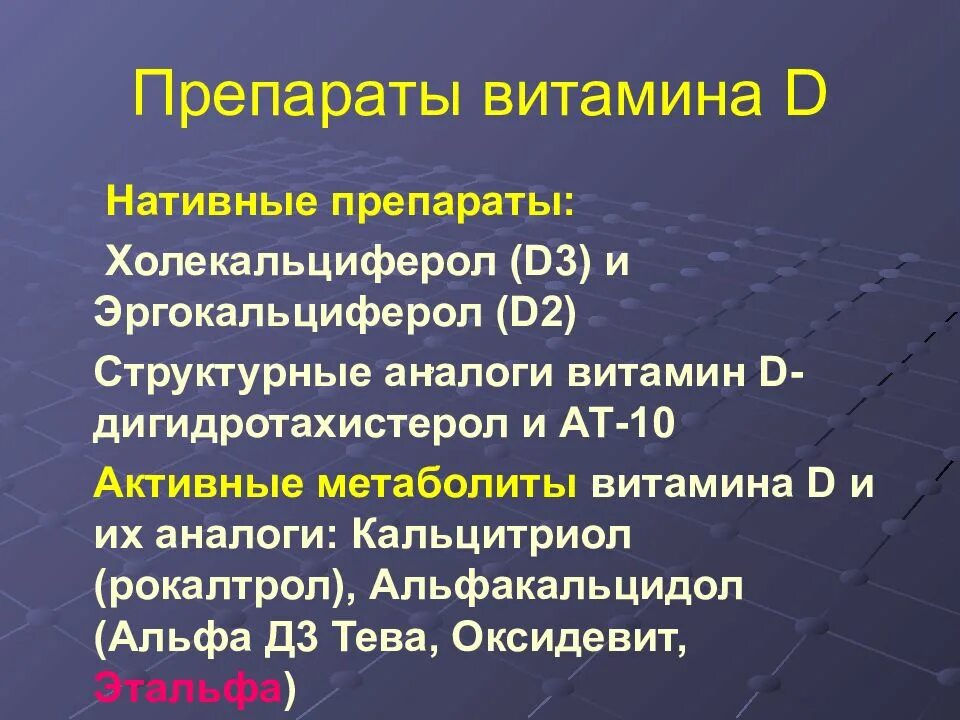 Препараты витамина D

Нативные препараты:

Холекальциферол (D3) и Эргокальциферол (D2)

Структурные аналоги витамин D- дигидротахистерол и АТ-10

Активные метаболиты витамина D и их аналоги: Кальцитриол (рокалтрол), Альфакальцидол (Альфа Д3 Тева, Оксидевит, Этальфа)